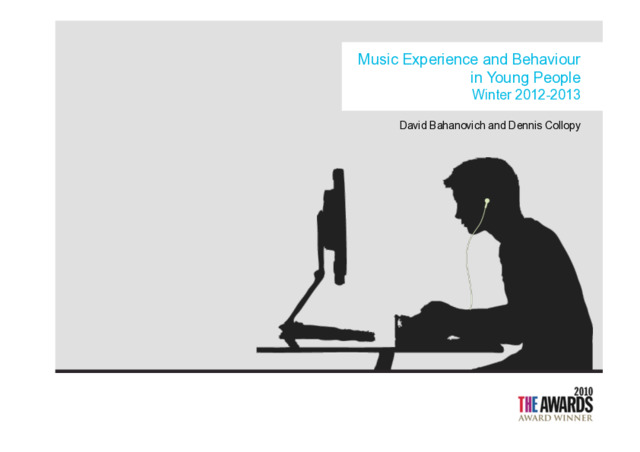 Music Experience and Behaviour in Young People
Winter 2012-2013

David Bahanovich and Dennis Collopy

2010
THE AWARDS
AWARD WINNER